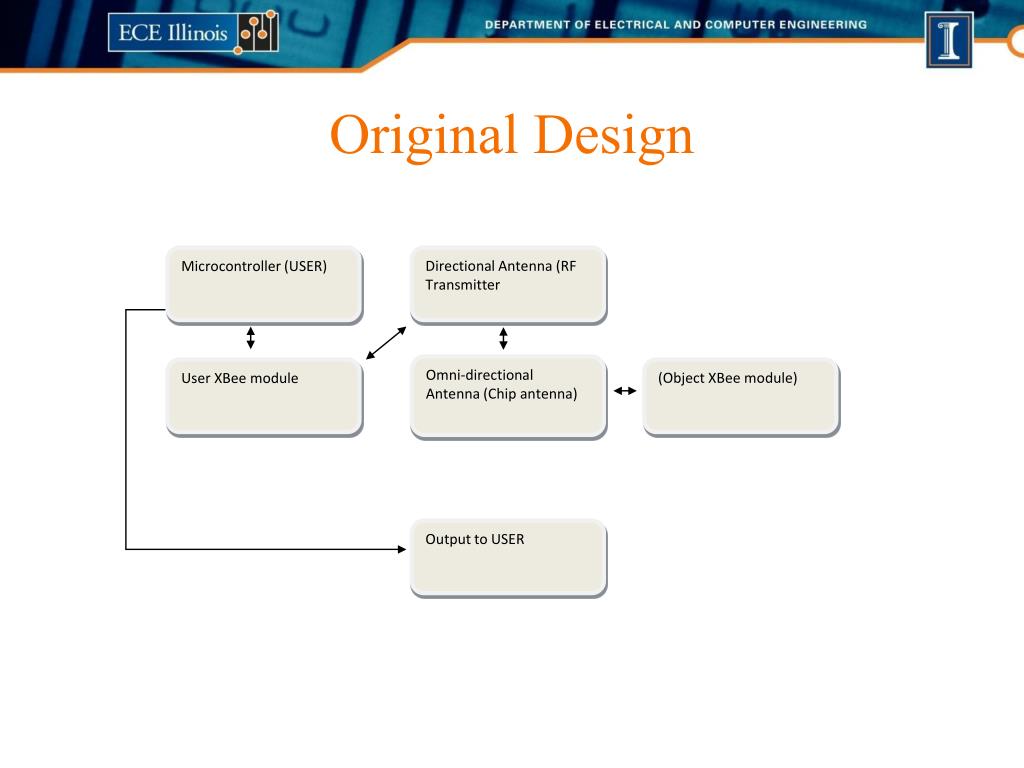 ECE Illinois

DEPARTMENT OF ELECTRICAL AND COMPUTER ENGINEERING

I

Original Design

Microcontroller (USER)

Directional Antenna (RF Transmitter

User XBee module

Omni-directional Antenna (Chip antenna)

(Object XBee module)

Output to USER